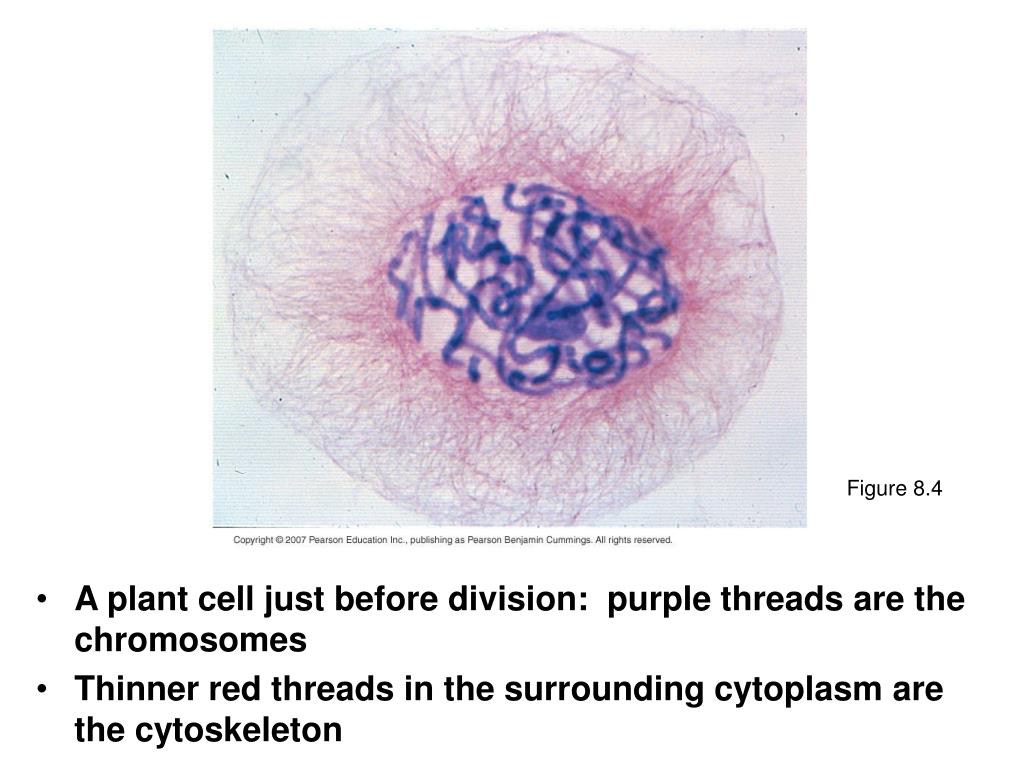 Figure 8.4

Copyright © 2007 Pearson Education Inc., publishing as Pearson Benjamin Cummings. All rights reserved.

• A plant cell just before division: purple threads are the chromosomes
• Thinner red threads in the surrounding cytoplasm are the cytoskeleton